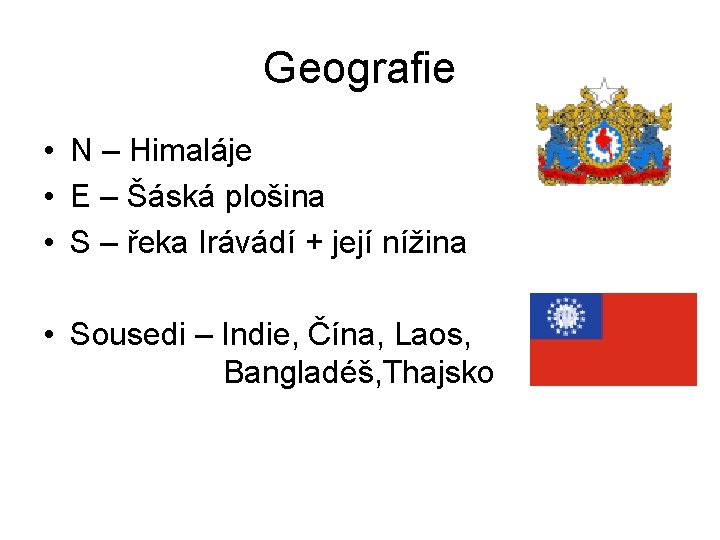 Geografie

• N – Himaláje
• E – Šáská plošina
• S – řeka Irávádí + její nížina

• Sousedi – Indie, Čína, Laos, Bangladéš,Thajsko